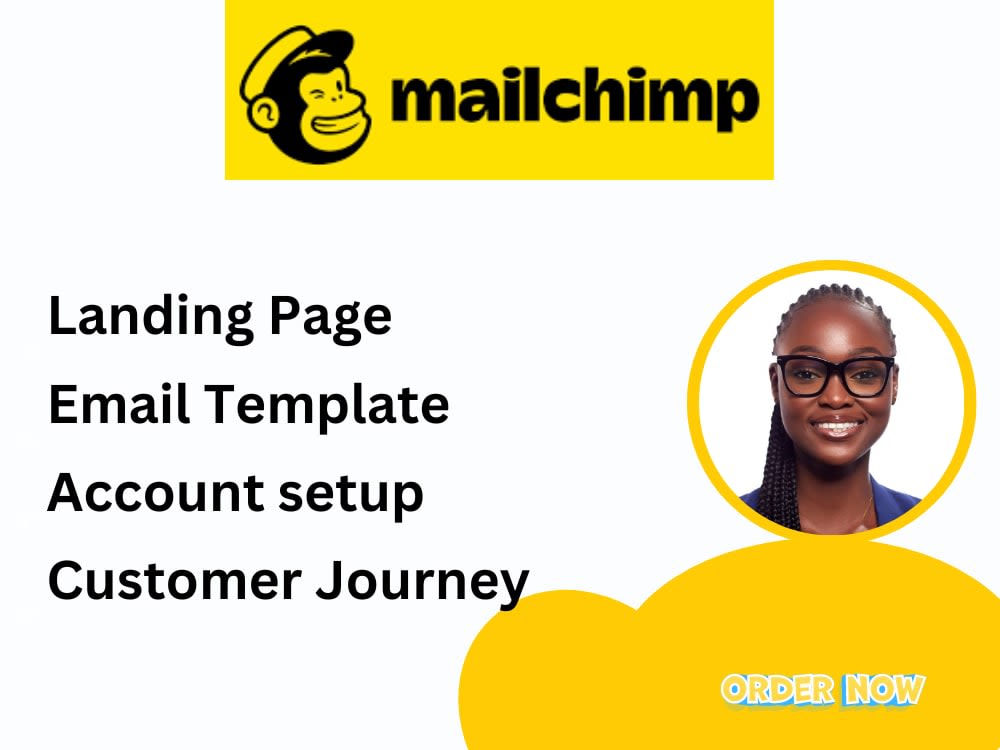 mailchimp

Landing Page
Email Template
Account setup
Customer Journey

ORDER NOW